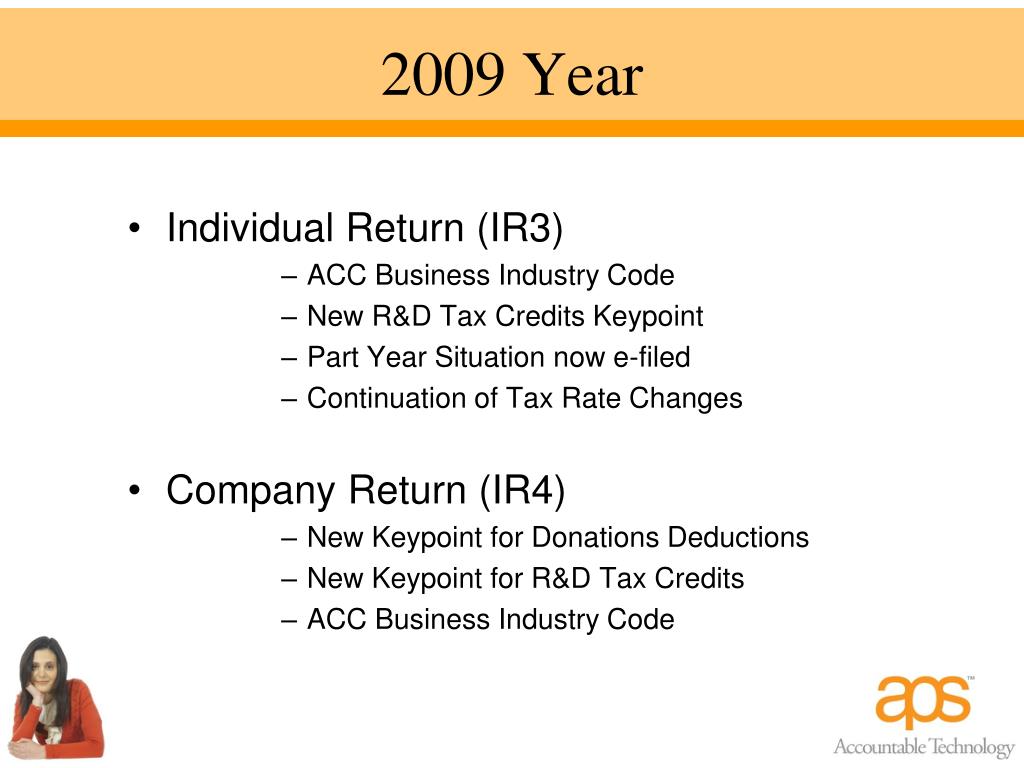 2009 Year

• Individual Return (IR3)
– ACC Business Industry Code
– New R&D Tax Credits Keypoint
– Part Year Situation now e-filed
– Continuation of Tax Rate Changes

• Company Return (IR4)
– New Keypoint for Donations Deductions
– New Keypoint for R&D Tax Credits
– ACC Business Industry Code

aps™
Accountable Technology